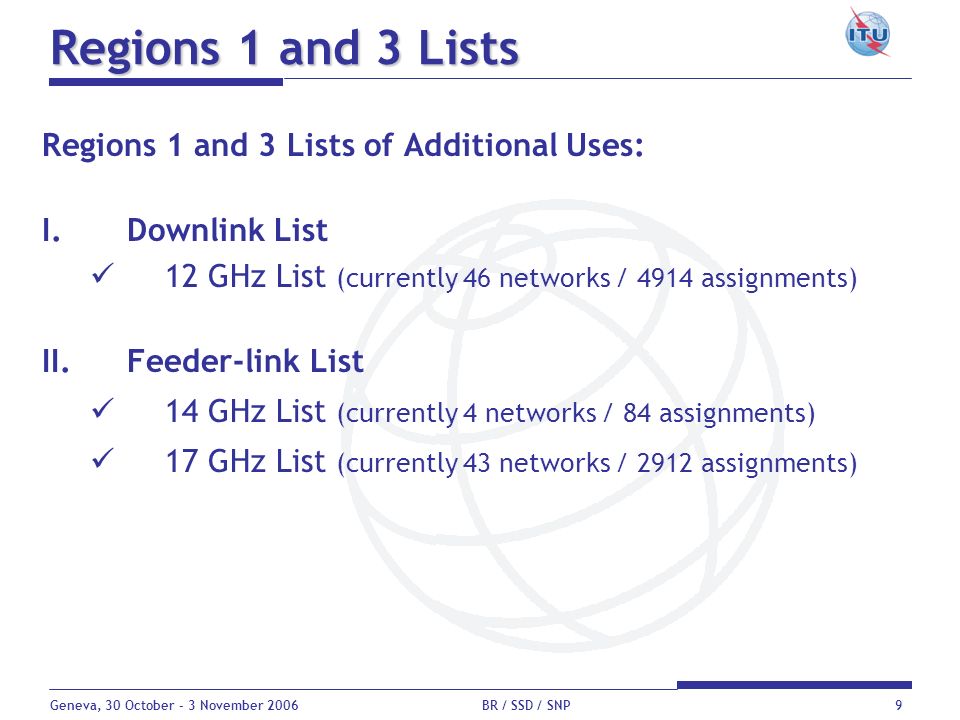 Regions 1 and 3 Lists

ITU

Regions 1 and 3 Lists of Additional Uses:

I. Downlink List

✓ 12 GHz List (currently 46 networks / 4914 assignments)

II. Feeder-link List

✓ 14 GHz List (currently 4 networks / 84 assignments)

✓ 17 GHz List (currently 43 networks / 2912 assignments)

Geneva, 30 October - 3 November 2006 BR / SSD / SNP 9